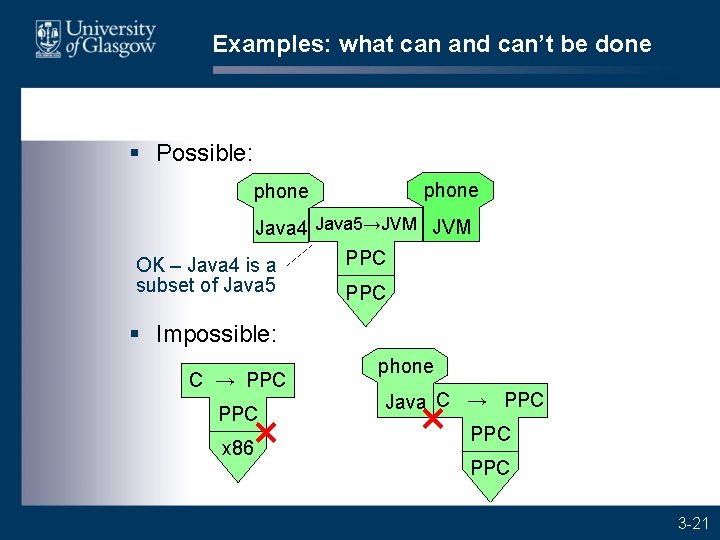 University of Glasgow

Examples: what can and can't be done

▪ Possible:

phone
Java4
Java5→JVM
PPC
PPC
phone
JVM

OK – Java4 is a subset of Java5

▪ Impossible:

C → PPC
PPC
x86

phone
Java
C → PPC
PPC
PPC

3-21